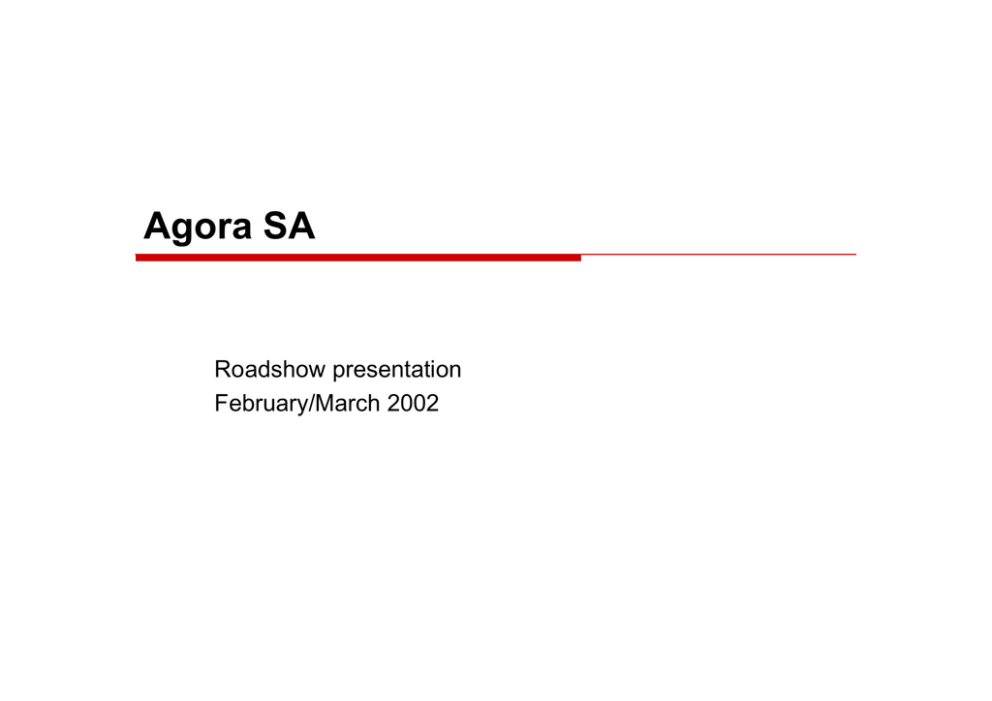 Agora SA

Roadshow presentation
February/March 2002